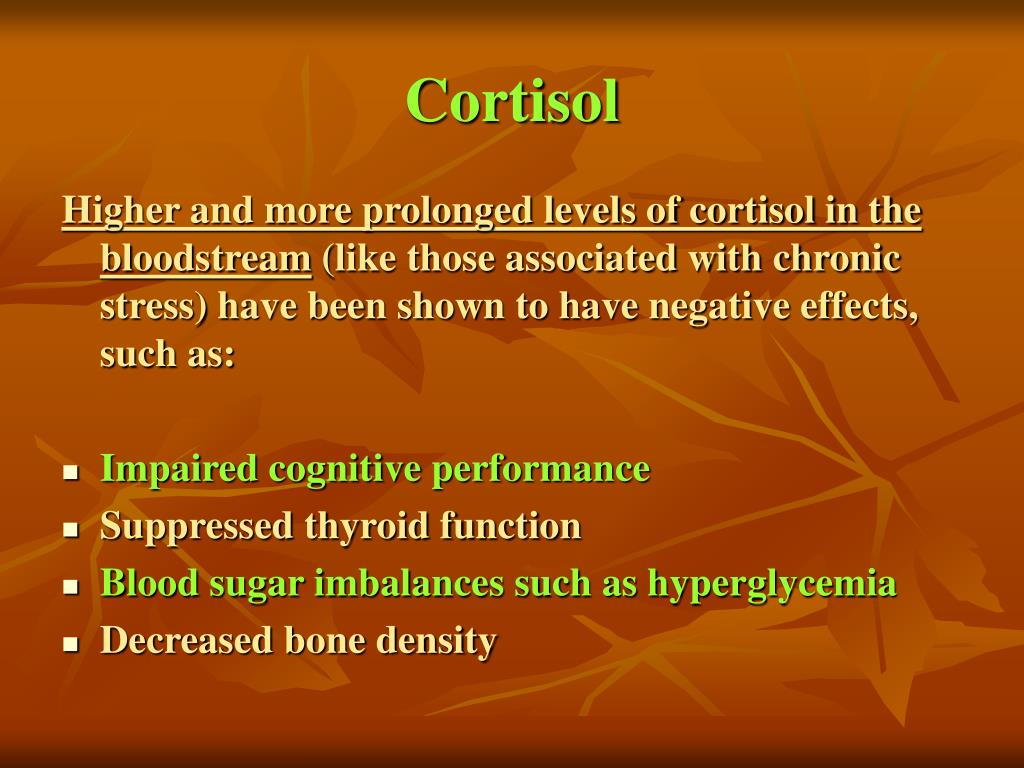 Cortisol

Higher and more prolonged levels of cortisol in the bloodstream (like those associated with chronic stress) have been shown to have negative effects, such as:

- Impaired cognitive performance
- Suppressed thyroid function
- Blood sugar imbalances such as hyperglycemia
- Decreased bone density